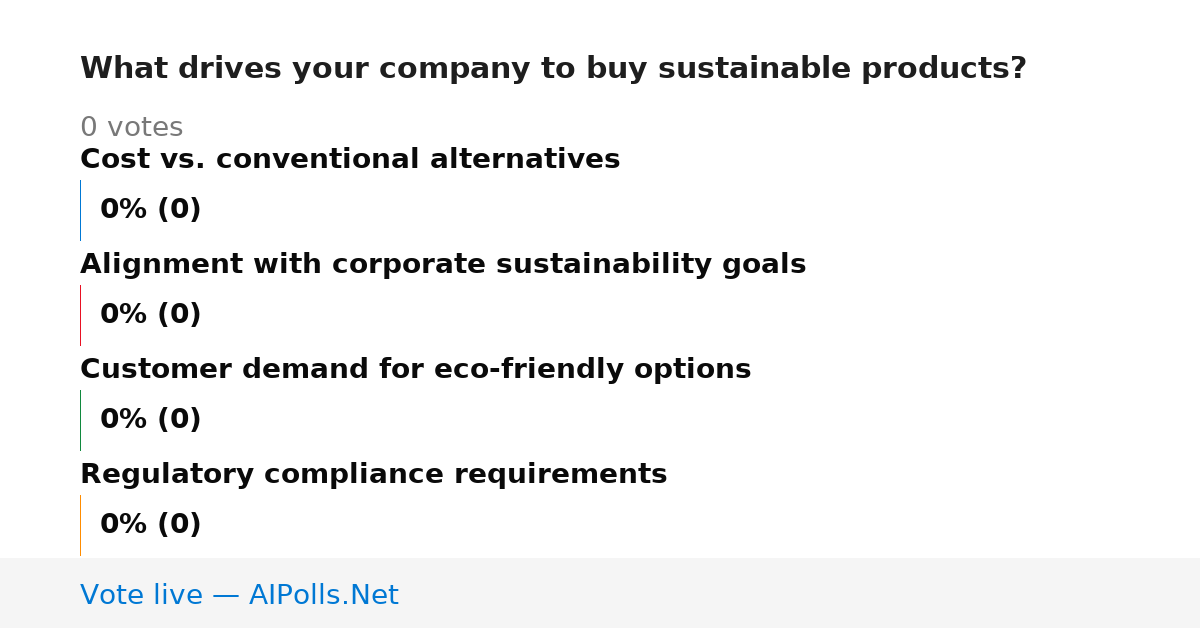 What drives your company to buy sustainable products?

0 votes

Cost vs. conventional alternatives

0% (0)

Alignment with corporate sustainability goals

0% (0)

Customer demand for eco-friendly options

0% (0)

Regulatory compliance requirements

0% (0)

Vote live — AIPolls.Net